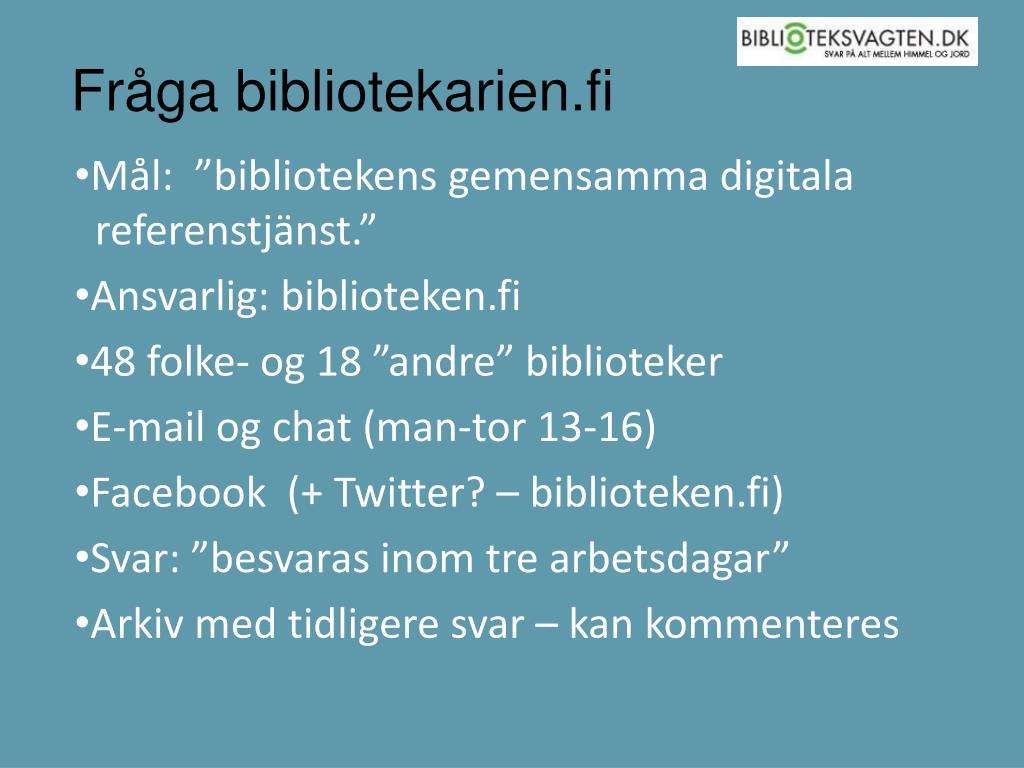 BIBLIOTEKSVAGTEN.DK
SVAR PÅ ALT MELLEM HIMMEL OG JORD

Fråga bibliotekarien.fi

•Mål: ”bibliotekens gemensamma digitala referenstjänst.”

•Ansvarlig: biblioteken.fi

•48 folke- og 18 ”andre” biblioteker

•E-mail og chat (man-tor 13-16)

•Facebook (+ Twitter? – biblioteken.fi)

•Svar: ”besvaras inom tre arbetsdagar”

•Arkiv med tidligere svar – kan kommenteres